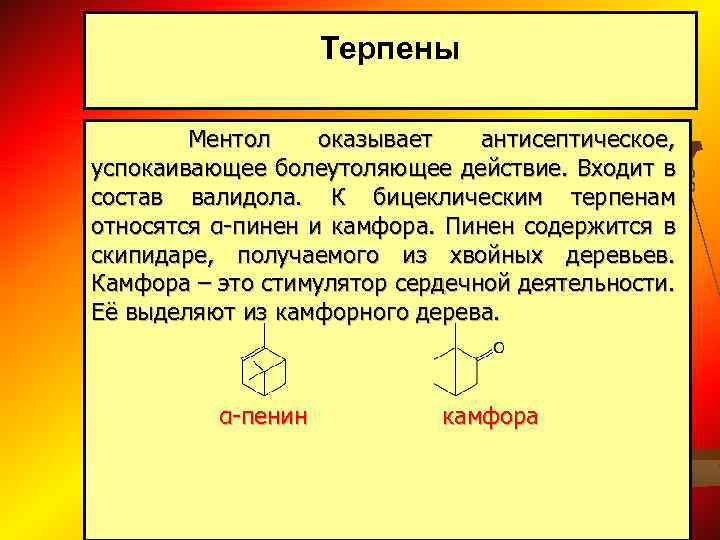 Терпены

Ментол оказывает антисептическое, успокаивающее болеутоляющее действие. Входит в состав валидола. К бицеклическим терпенам относятся α-пинен и камфора. Пинен содержится в скипидаре, получаемого из хвойных деревьев. Камфора – это стимулятор сердечной деятельности. Её выделяют из камфорного дерева.

O

α-пенин

камфора